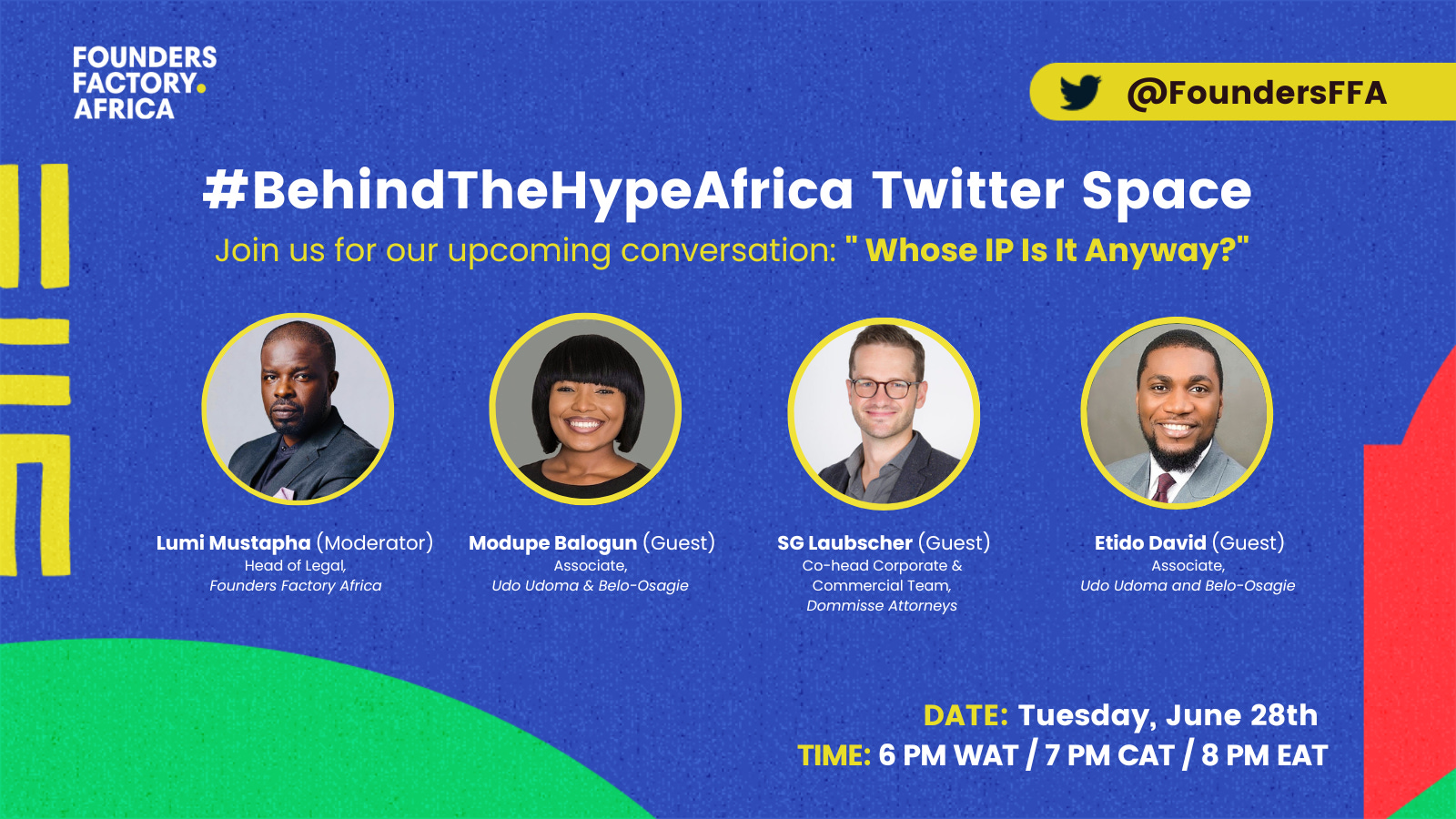 FOUNDERS FACTORY. AFRICA

@FoundersFFA

#BehindTheHypeAfrica Twitter Space

Join us for our upcoming conversation: " Whose IP Is It Anyway?"

Lumi Mustapha (Moderator)
Head of Legal,
Founders Factory Africa

Modupe Balogun (Guest)
Associate,
Udo Udoma & Belo-Osagie

SG Laubscher (Guest)
Co-head Corporate & Commercial Team,
Dommisse Attorneys

Etido David (Guest)
Associate,
Udo Udoma and Belo-Osagie

DATE: Tuesday, June 28th
TIME: 6 PM WAT / 7 PM CAT / 8 PM EAT